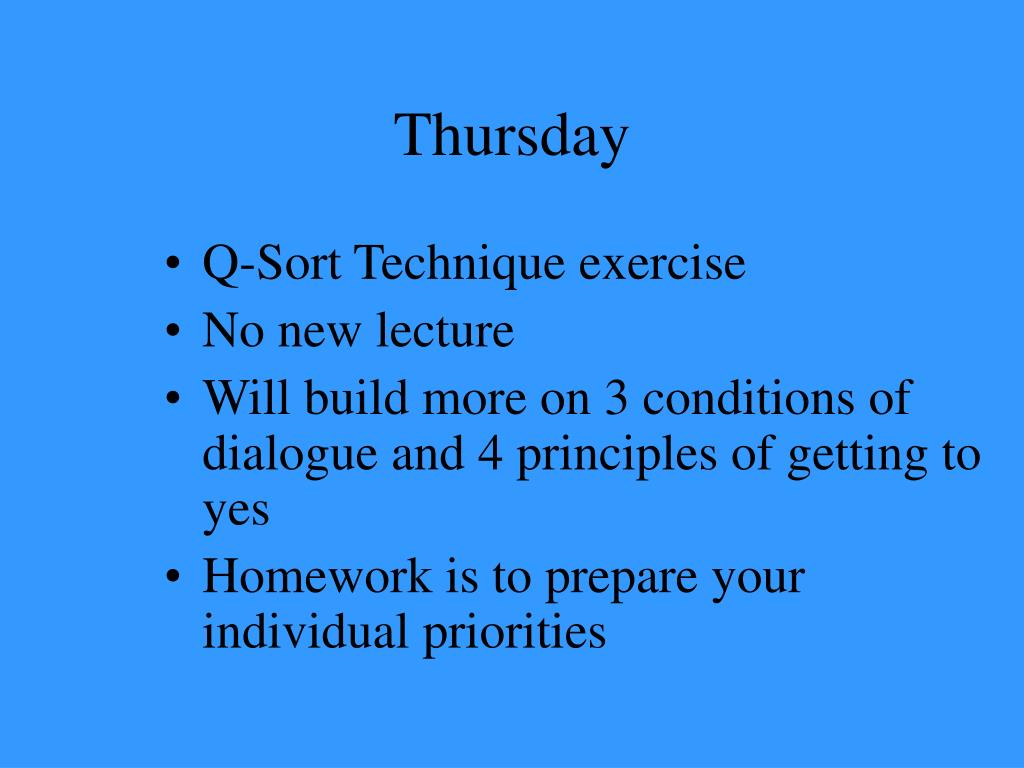 Thursday

• Q-Sort Technique exercise
• No new lecture
• Will build more on 3 conditions of dialogue and 4 principles of getting to yes
• Homework is to prepare your individual priorities